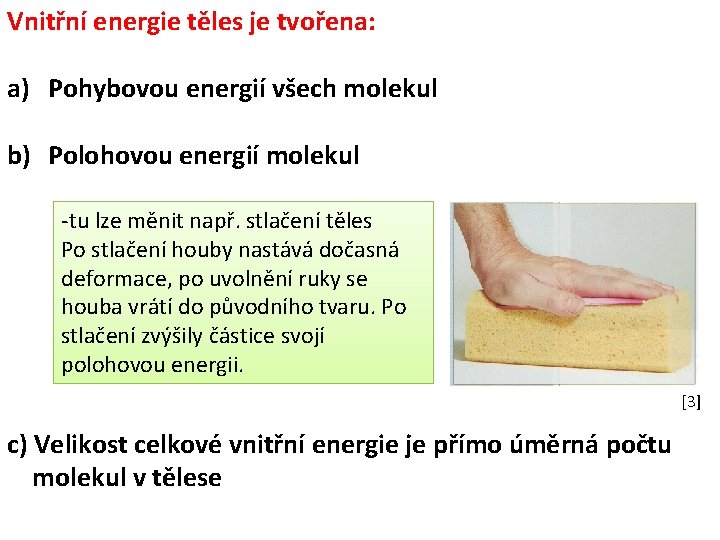 Vnitřní energie těles je tvořena:

a) Pohybovou energií všech molekul

b) Polohovou energií molekul

-tu lze měnit např. stlačení těles
Po stlačení houby nastává dočasná deformace, po uvolnění ruky se houba vrátí do původního tvaru. Po stlačení zvýšily částice svojí polohovou energii.

[3]

c) Velikost celkové vnitřní energie je přímo úměrná počtu molekul v tělese